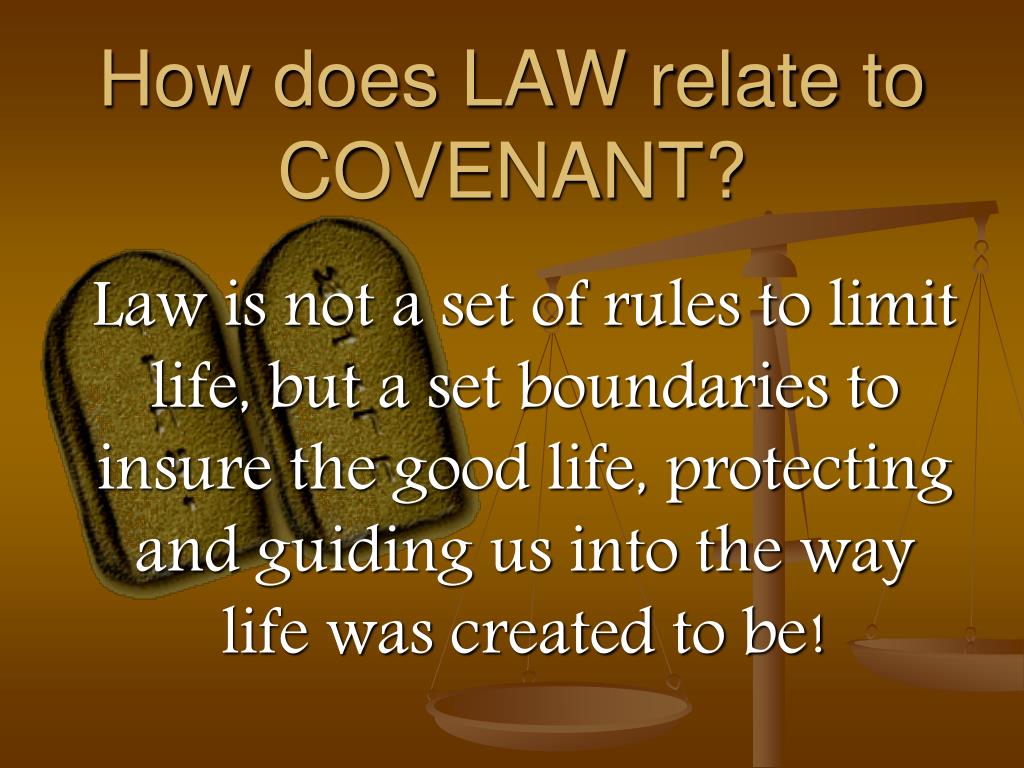 How does LAW relate to COVENANT?

Law is not a set of rules to limit life, but a set boundaries to insure the good life, protecting and guiding us into the way life was created to be!